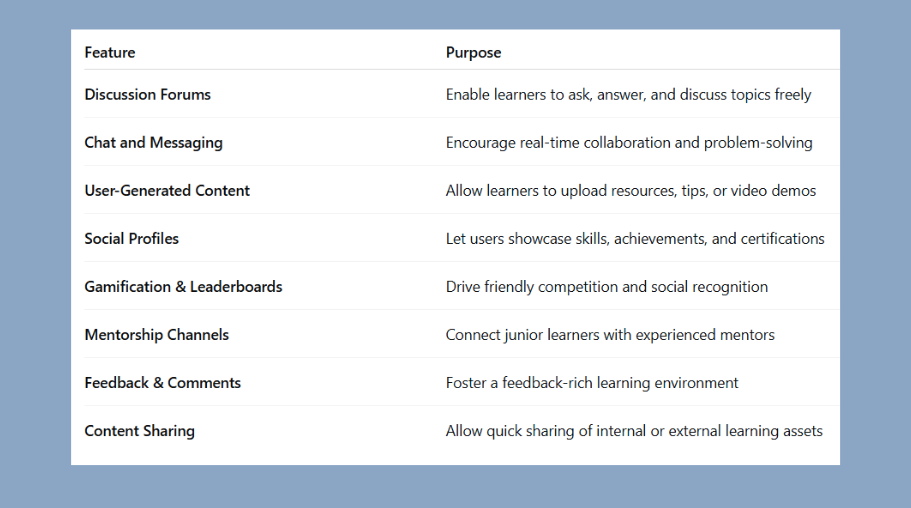 | Feature | Purpose |
|---|---|
| Discussion Forums | Enable learners to ask, answer, and discuss topics freely |
| Chat and Messaging | Encourage real-time collaboration and problem-solving |
| User-Generated Content | Allow learners to upload resources, tips, or video demos |
| Social Profiles | Let users showcase skills, achievements, and certifications |
| Gamification & Leaderboards | Drive friendly competition and social recognition |
| Mentorship Channels | Connect junior learners with experienced mentors |
| Feedback & Comments | Foster a feedback-rich learning environment |
| Content Sharing | Allow quick sharing of internal or external learning assets |